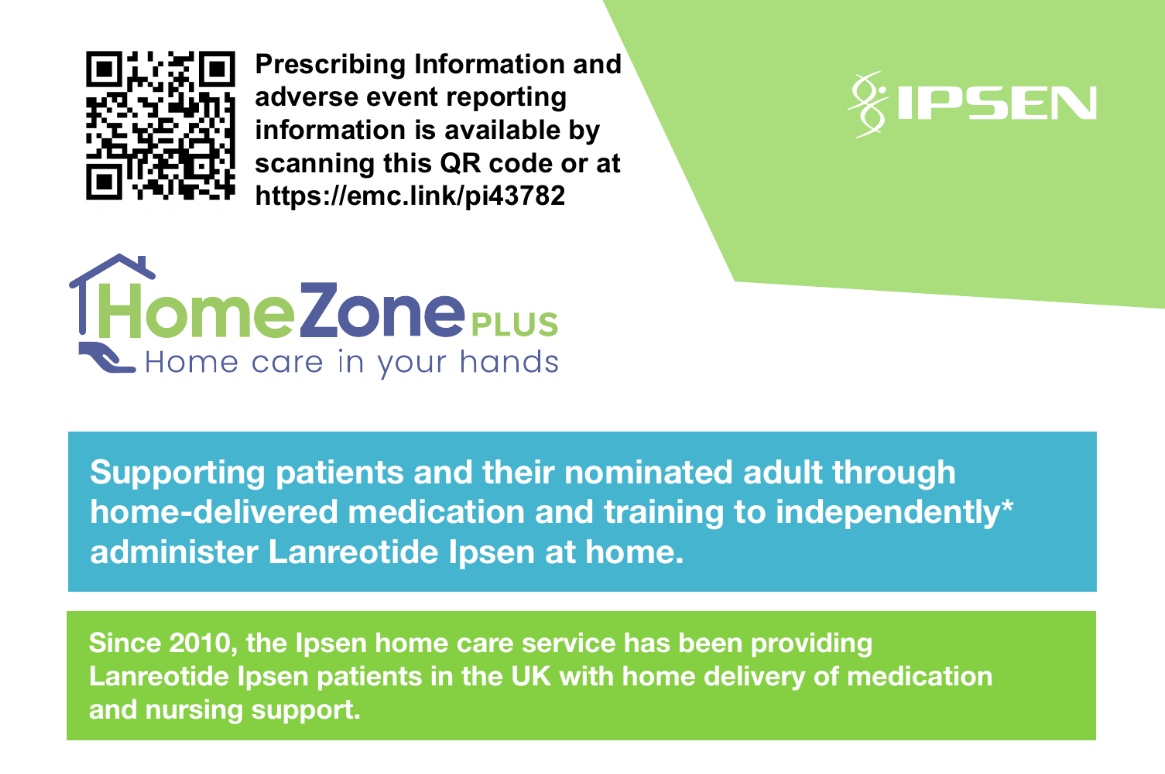 Prescribing Information and adverse event reporting information is available by scanning this QR code or at https://emc.link/pi43782

IPSEN

HomeZone PLUS
Home care in your hands

Supporting patients and their nominated adult through home-delivered medication and training to independently* administer Lanreotide Ipsen at home.

Since 2010, the Ipsen home care service has been providing Lanreotide Ipsen patients in the UK with home delivery of medication and nursing support.